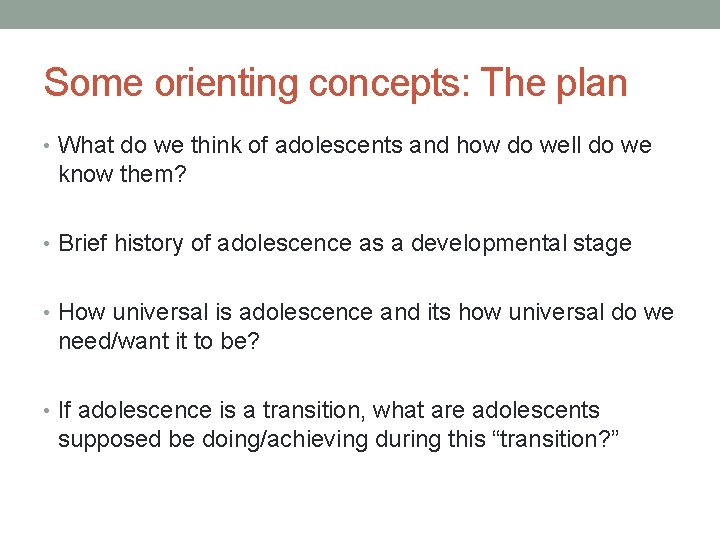 Some orienting concepts: The plan

• What do we think of adolescents and how do well do we know them?

• Brief history of adolescence as a developmental stage

• How universal is adolescence and its how universal do we need/want it to be?

• If adolescence is a transition, what are adolescents supposed be doing/achieving during this “transition?”